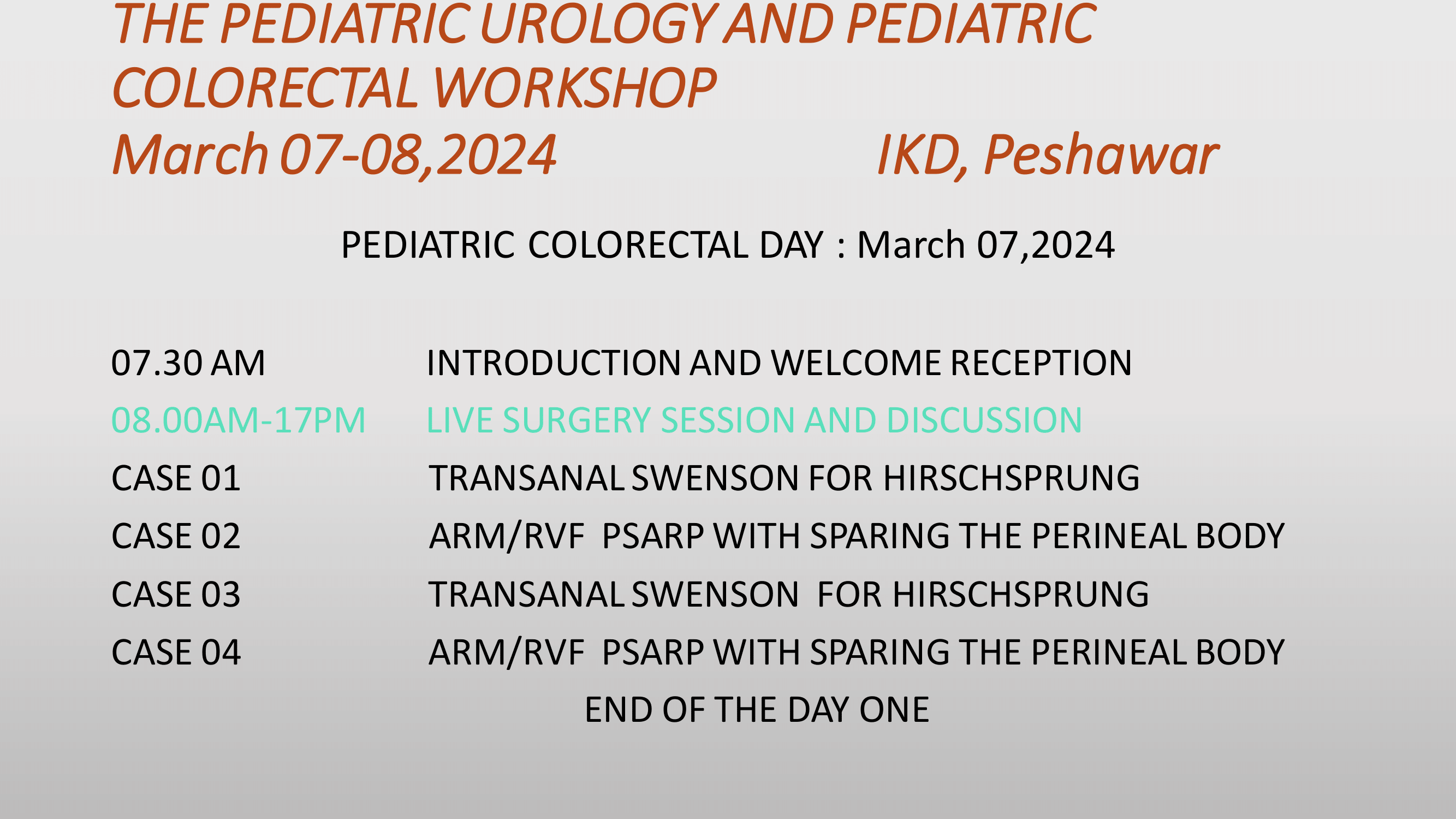 THE PEDIATRIC UROLOGY AND PEDIATRIC COLORECTAL WORKSHOP
March 07-08,2024 IKD, Peshawar

PEDIATRIC COLORECTAL DAY : March 07,2024

07.30 AM INTRODUCTION AND WELCOME RECEPTION
08.00AM-17PM LIVE SURGERY SESSION AND DISCUSSION
CASE 01 TRANSANAL SWENSON FOR HIRSCHSPRUNG
CASE 02 ARM/RVF PSARP WITH SPARING THE PERINEAL BODY
CASE 03 TRANSANAL SWENSON FOR HIRSCHSPRUNG
CASE 04 ARM/RVF PSARP WITH SPARING THE PERINEAL BODY
END OF THE DAY ONE